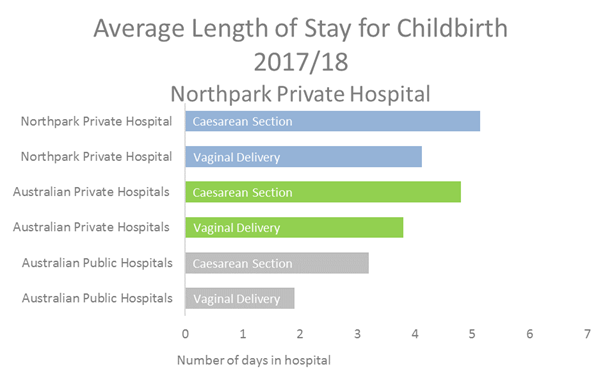 Average Length of Stay for Childbirth 2017/18
Northpark Private Hospital

Northpark Private Hospital
Caesarean Section
Northpark Private Hospital
Vaginal Delivery
Australian Private Hospitals
Caesarean Section
Australian Private Hospitals
Vaginal Delivery
Australian Public Hospitals
Caesarean Section
Australian Public Hospitals
Vaginal Delivery

0 1 2 3 4 5 6 7

Number of days in hospital